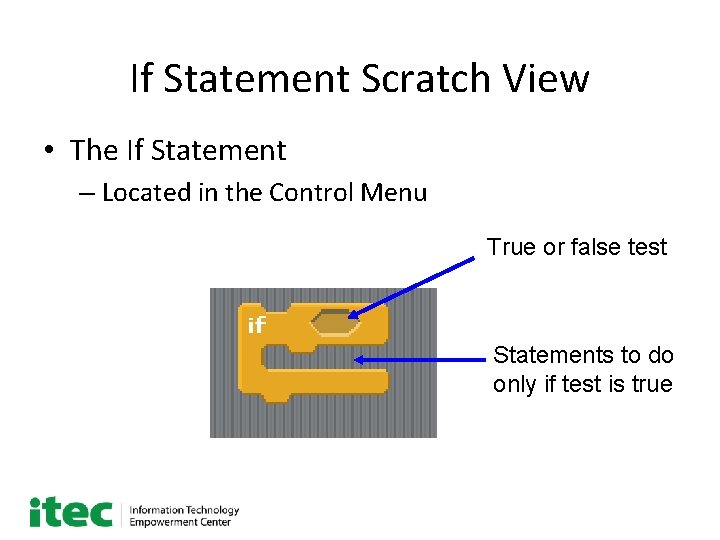 If Statement Scratch View

• The If Statement

– Located in the Control Menu

True or false test

if

Statements to do only if test is true

itec Information Technology Empowerment Center